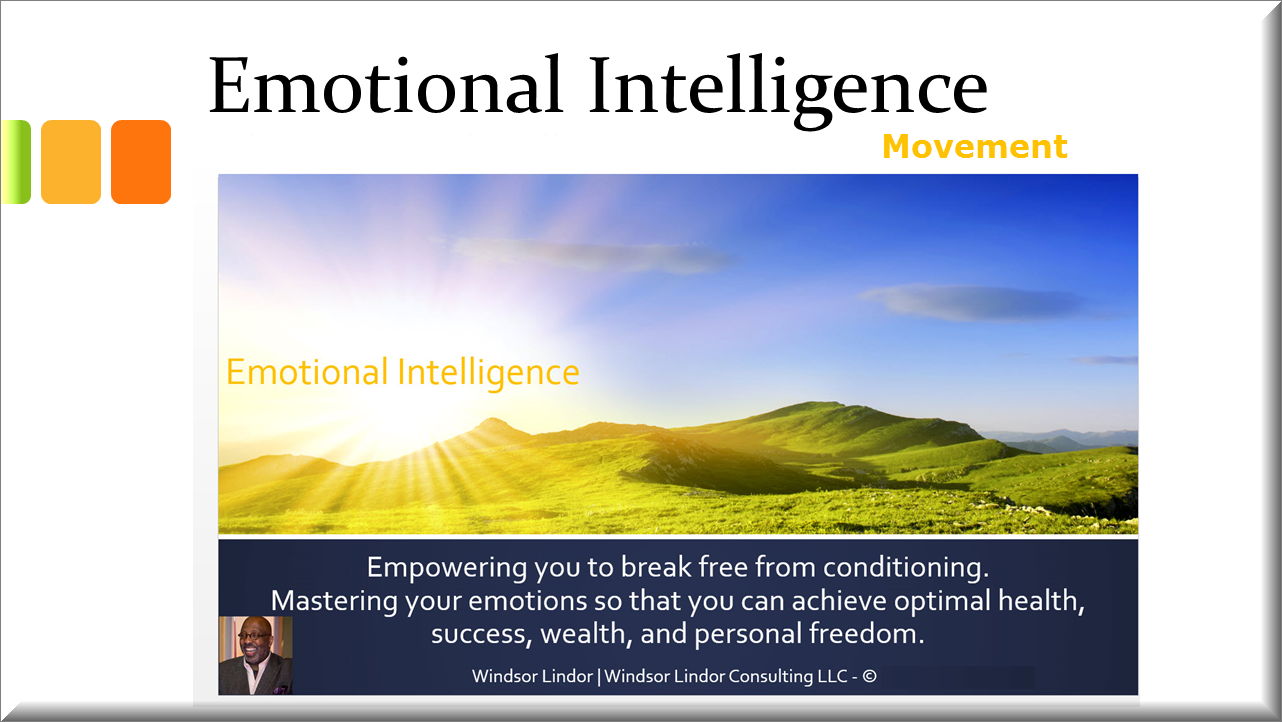 Emotional Intelligence

Movement

Emotional Intelligence

Empowering you to break free from conditioning.
Mastering your emotions so that you can achieve optimal health, success, wealth, and personal freedom.

Windsor Lindor | Windsor Lindor Consulting LLC - ©